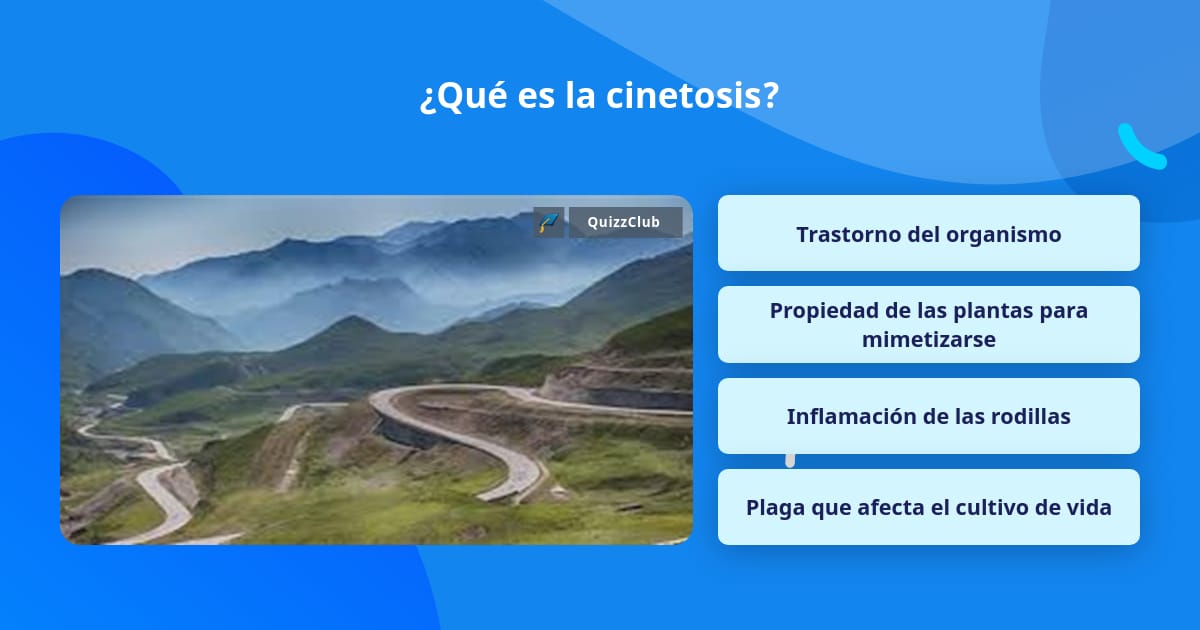 ¿Qué es la cinetosis?

QuizzClub

Trastorno del organismo

Propiedad de las plantas para mimetizarse

Inflamación de las rodillas

Plaga que afecta el cultivo de vida